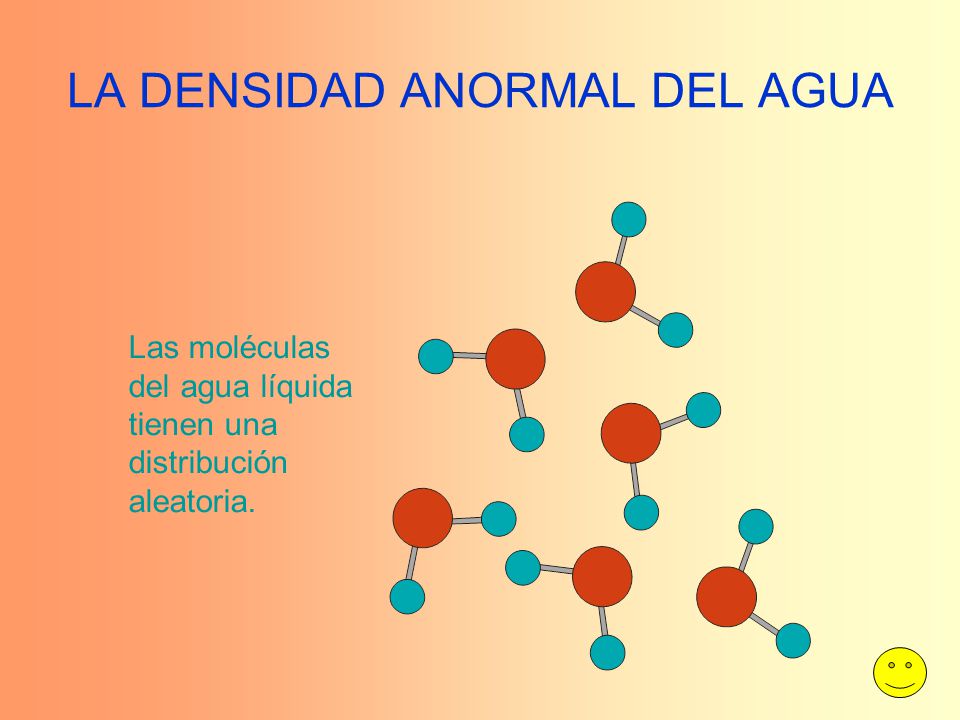 LA DENSIDAD ANORMAL DEL AGUA

Las moléculas del agua líquida tienen una distribución aleatoria.